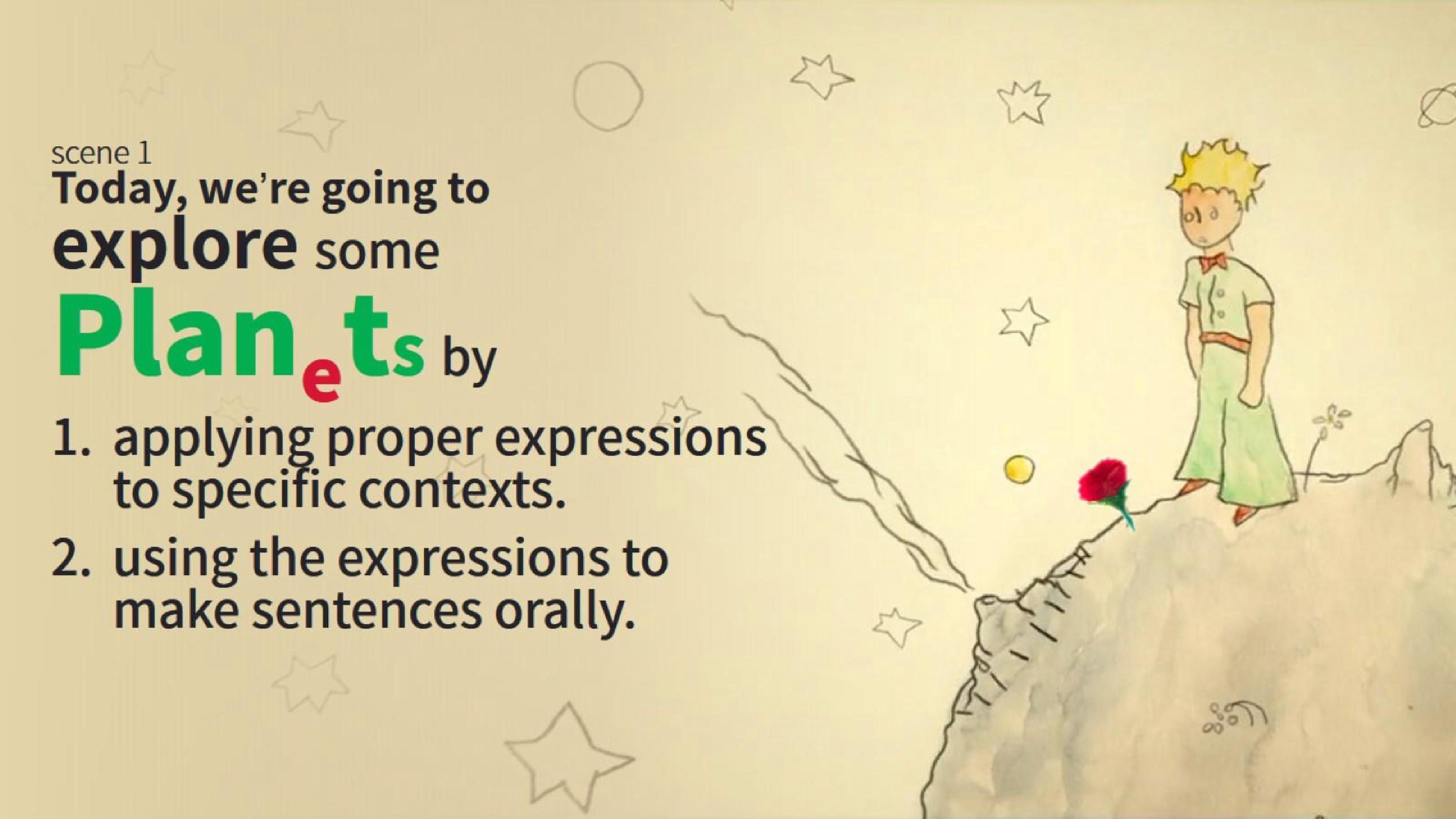 scene 1

Today, we're going to explore some Planets by

1. applying proper expressions to specific contexts.
2. using the expressions to make sentences orally.